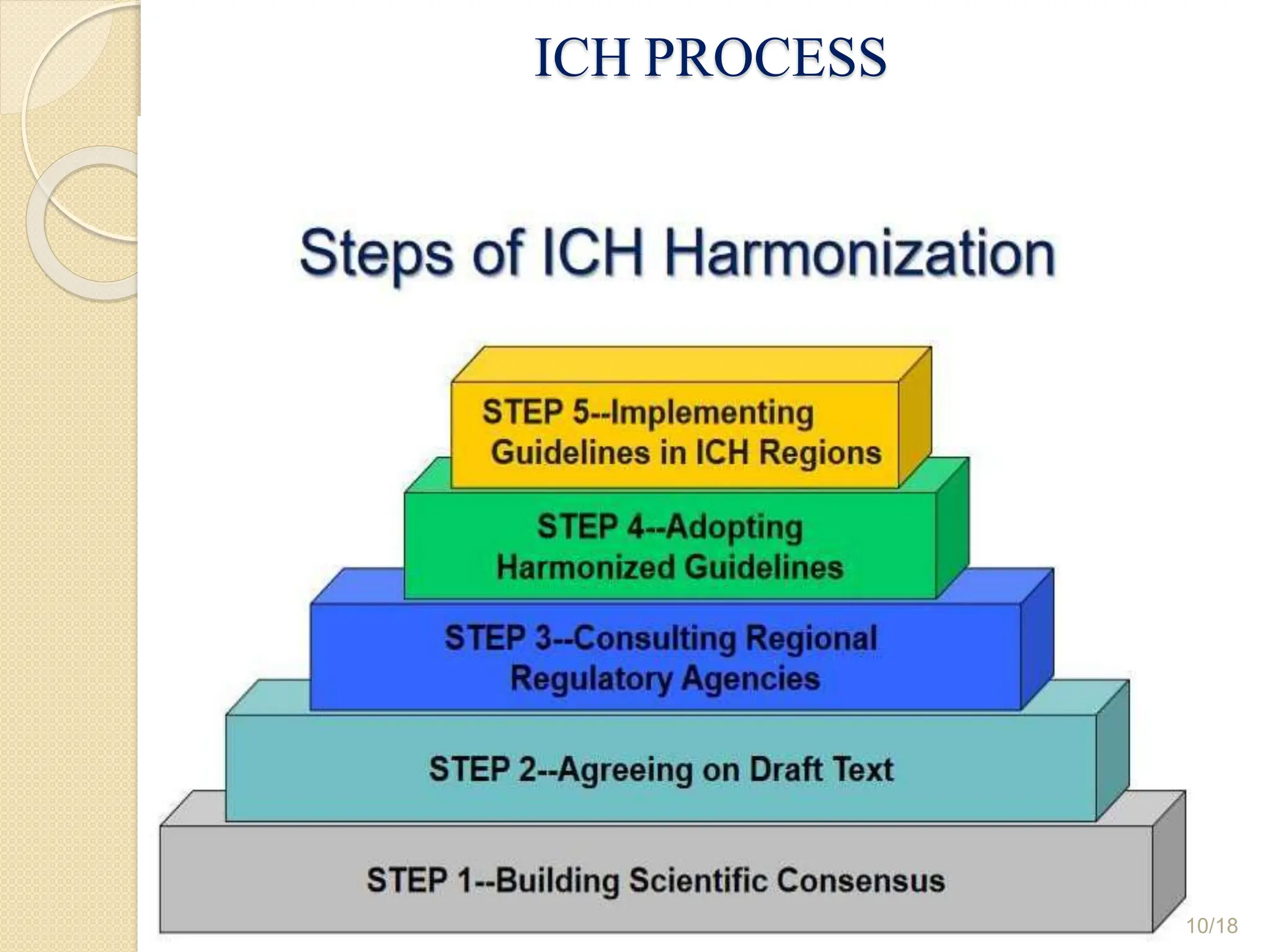 ICH PROCESS

Steps of ICH Harmonization

STEP 5--Implementing Guidelines in ICH Regions

STEP 4--Adopting Harmonized Guidelines

STEP 3--Consulting Regional Regulatory Agencies

STEP 2--Agreeing on Draft Text

STEP 1--Building Scientific Consensus

10/18